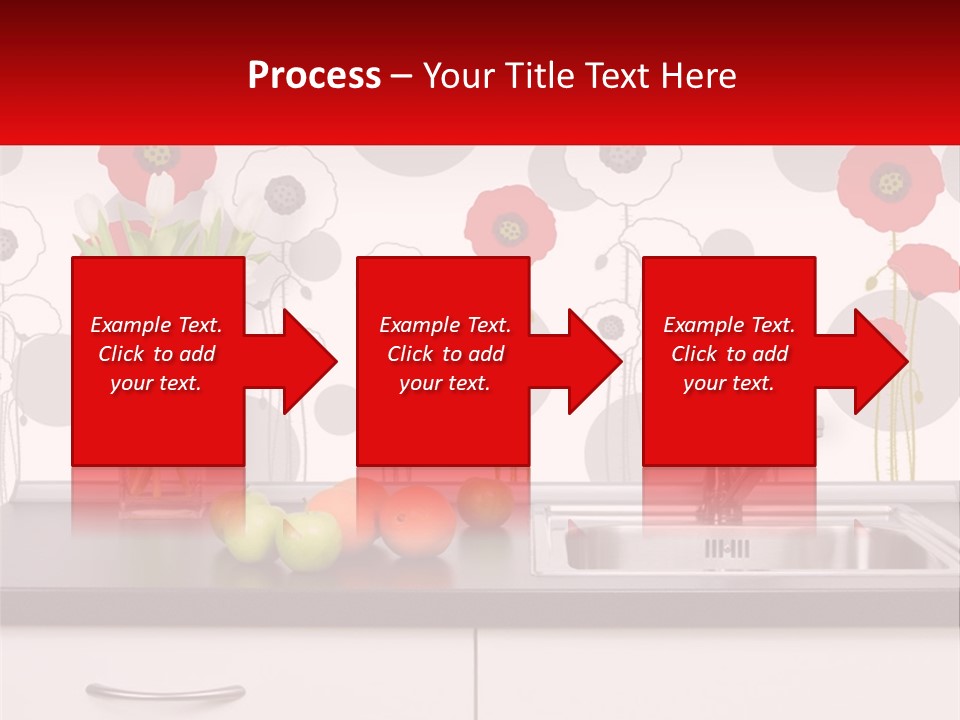 Process – Your Title Text Here

Example Text. Click to add your text.

Example Text. Click to add your text.

Example Text. Click to add your text.